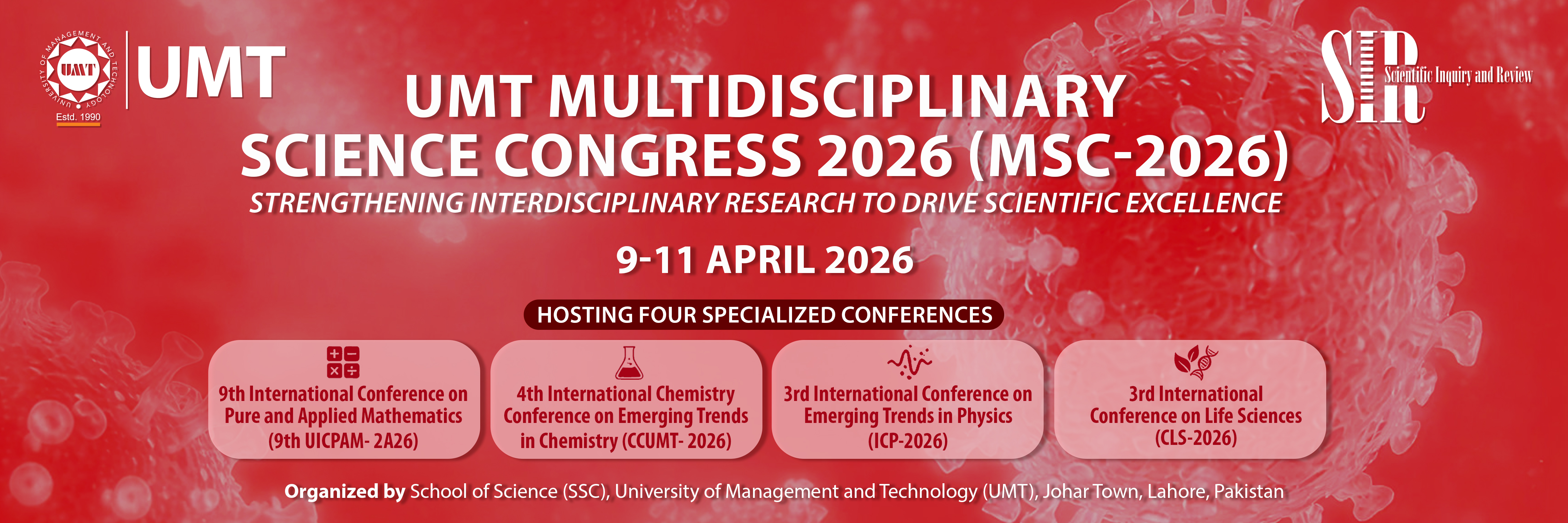 UNIVERSITY OF MANAGEMENT AND TECHNOLOGY
UMT
Estd. 1990
UMT

SIR Scientific Inquiry and Review

UMT MULTIDISCIPLINARY SCIENCE CONGRESS 2026 (MSC-2026)

STRENGTHENING INTERDISCIPLINARY RESEARCH TO DRIVE SCIENTIFIC EXCELLENCE

9-11 APRIL 2026

HOSTING FOUR SPECIALIZED CONFERENCES

9th International Conference on Pure and Applied Mathematics (9th UICPAM- 2A26)

4th International Chemistry Conference on Emerging Trends in Chemistry (CCUMT- 2026)

3rd International Conference on Emerging Trends in Physics (ICP-2026)

3rd International Conference on Life Sciences (CLS-2026)

Organized by School of Science (SSC), University of Management and Technology (UMT), Johar Town, Lahore, Pakistan